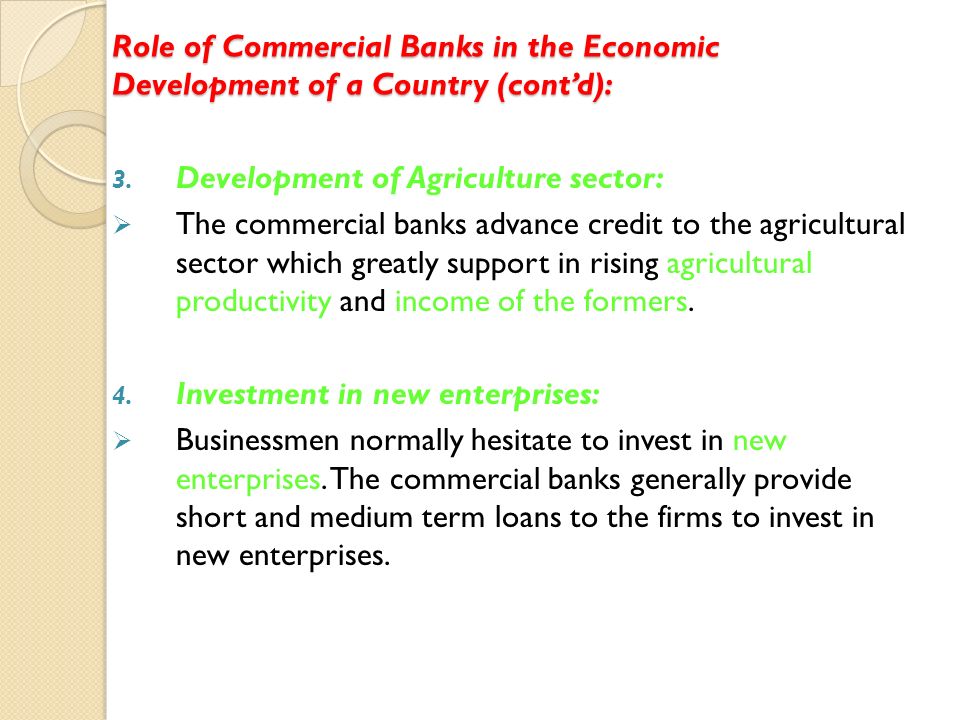 Role of Commercial Banks in the Economic Development of a Country (cont'd):

3. Development of Agriculture sector:

➢ The commercial banks advance credit to the agricultural sector which greatly support in rising agricultural productivity and income of the formers.

4. Investment in new enterprises:

➢ Businessmen normally hesitate to invest in new enterprises. The commercial banks generally provide short and medium term loans to the firms to invest in new enterprises.